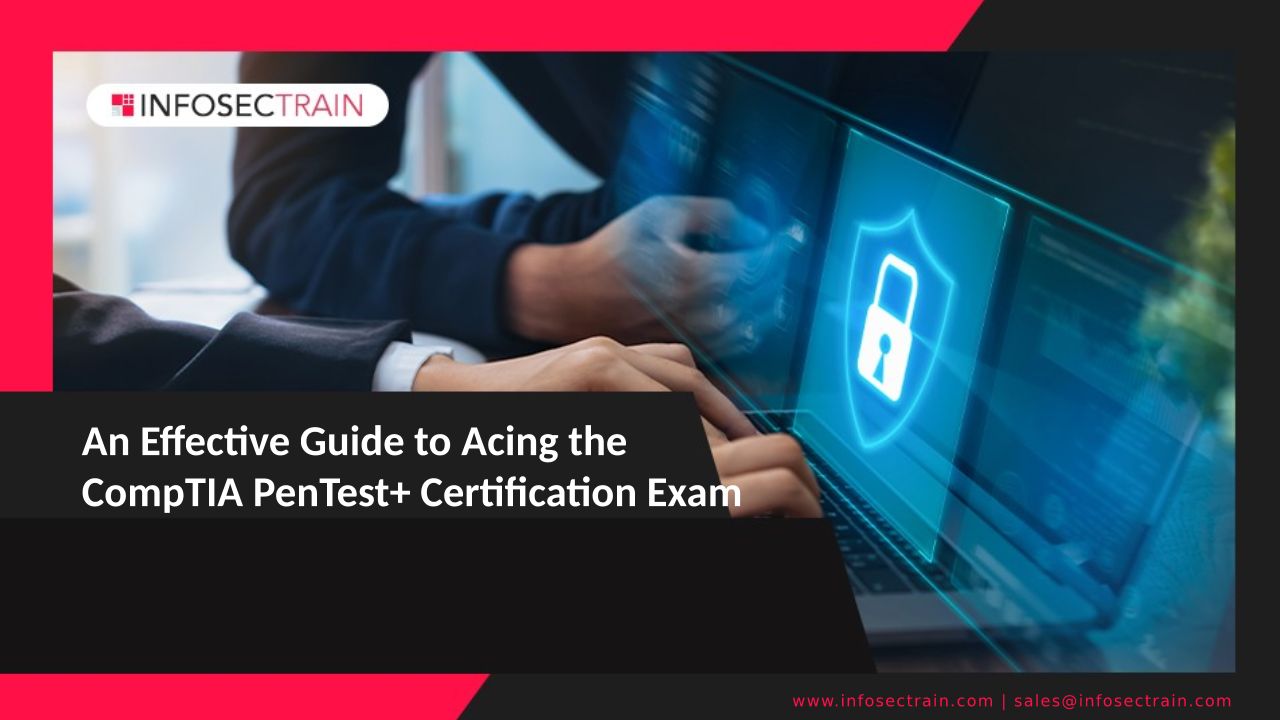 INFOSECTRAIN

An Effective Guide to Acing the CompTIA PenTest+ Certification Exam

www.infosectrain.com | sales@infosectrain.com